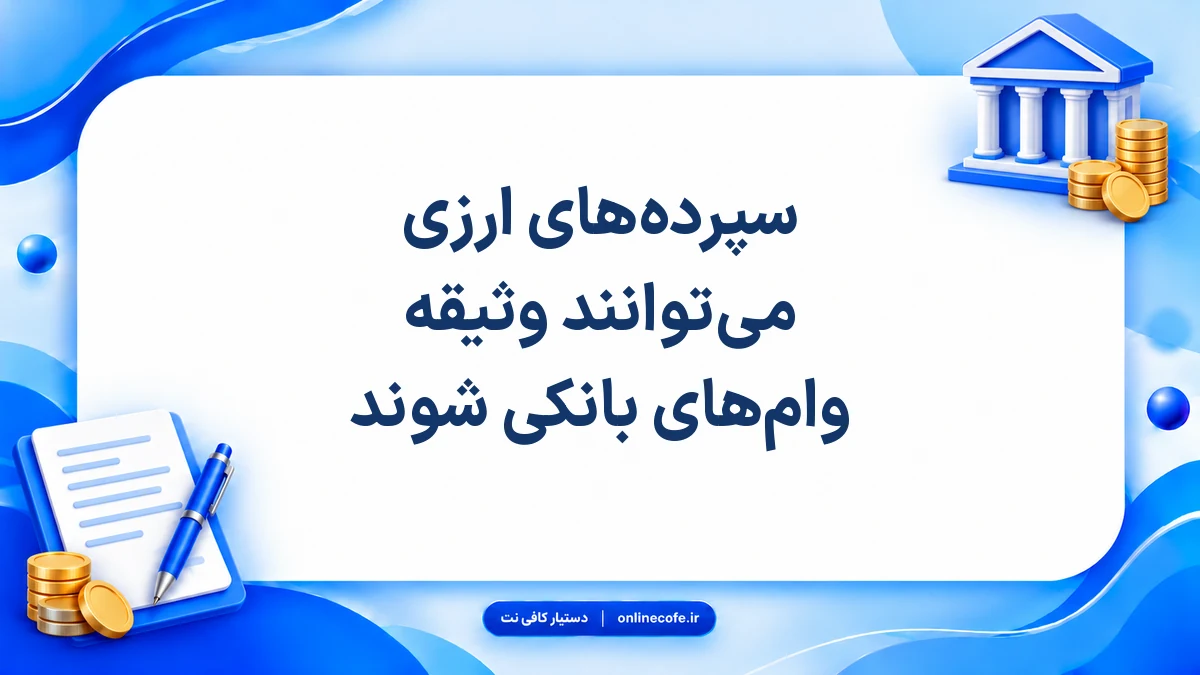 سپرده‌های ارزی
می‌توانند وثیقه
وام‌های بانکی شوند

دستیار کافی نت | onlinecofe.ir